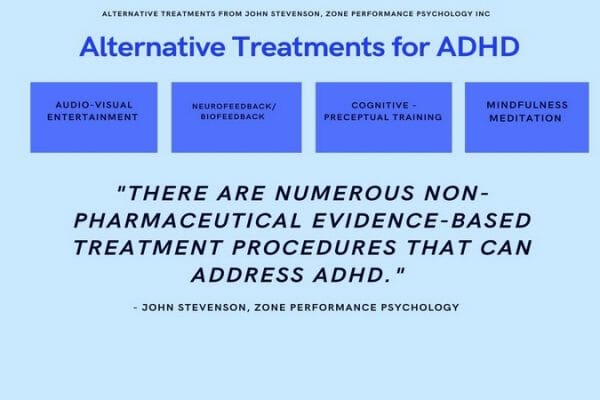 ALTERNATIVE TREATMENTS FROM JOHN STEVENSON, ZONE PERFORMANCE PSYCHOLOGY INC

Alternative Treatments for ADHD

AUDIO-VISUAL ENTERTAINMENT

NEUROFEEDBACK/ BIOFEEDBACK

COGNITIVE - PRECEPTUAL TRAINING

MINDFULNESS MEDITATION

"THERE ARE NUMEROUS NON-PHARMACEUTICAL EVIDENCE-BASED TREATMENT PROCEDURES THAT CAN ADDRESS ADHD."

- JOHN STEVENSON, ZONE PERFORMANCE PSYCHOLOGY